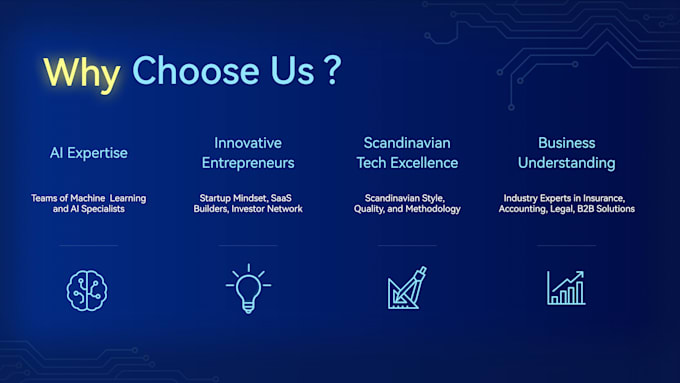 Why Choose Us ?

AI Expertise

Teams of Machine Learning and AI Specialists

Innovative Entrepreneurs

Startup Mindset, SaaS Builders, Investor Network

Scandinavian Tech Excellence

Scandinavian Style, Quality, and Methodology

Business Understanding

Industry Experts in Insurance, Accounting, Legal, B2B Solutions